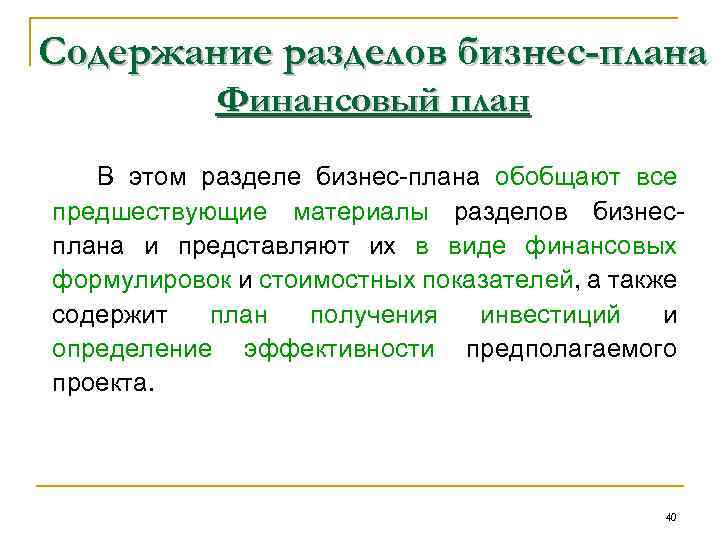 Содержание разделов бизнес-плана
Финансовый план

В этом разделе бизнес-плана обобщают все предшествующие материалы разделов бизнес-плана и представляют их в виде финансовых формулировок и стоимостных показателей, а также содержит план получения инвестиций и определение эффективности предполагаемого проекта.

40